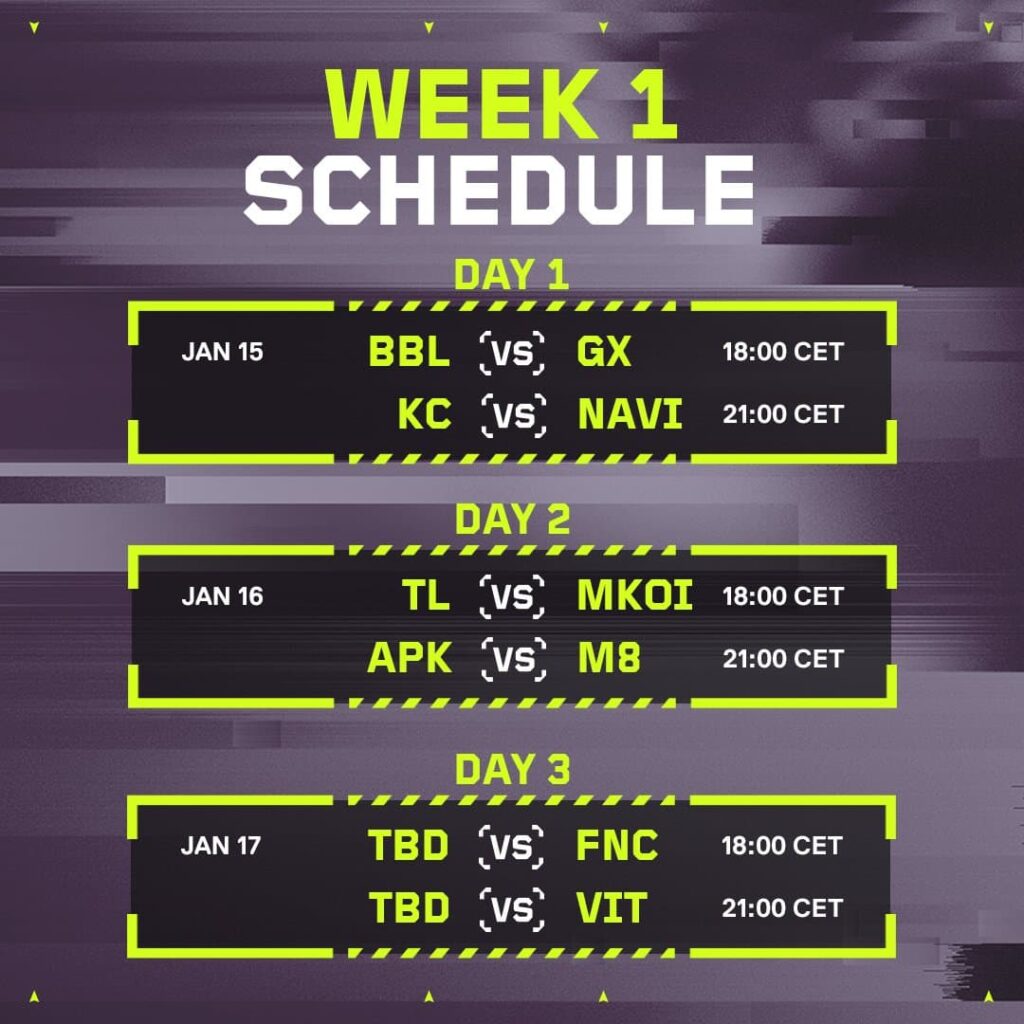 WEEK 1
SCHEDULE

DAY 1

JAN 15 BBL VS GX 18:00 CET
KC VS NAVI 21:00 CET

DAY 2

JAN 16 TL VS MKOI 18:00 CET
APK VS M8 21:00 CET

DAY 3

JAN 17 TBD VS FNC 18:00 CET
TBD VS VIT 21:00 CET